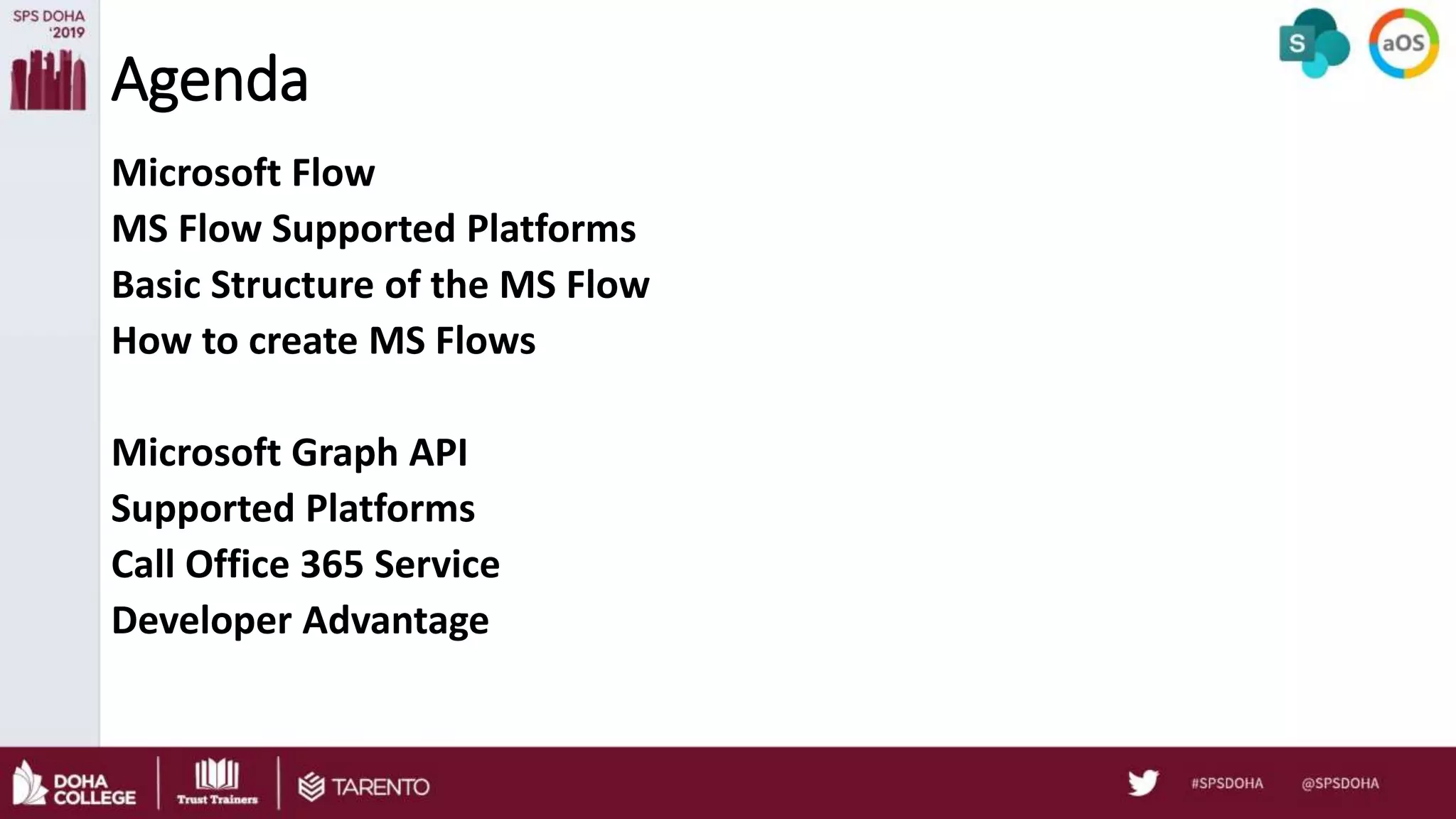 SPS DOHA '2019

S

aOS

Agenda

Microsoft Flow
MS Flow Supported Platforms
Basic Structure of the MS Flow
How to create MS Flows

Microsoft Graph API
Supported Platforms
Call Office 365 Service
Developer Advantage

DOHA COLLEGE

Trust Trainers

TARENTO

#SPSDOHA

@SPSDOHA